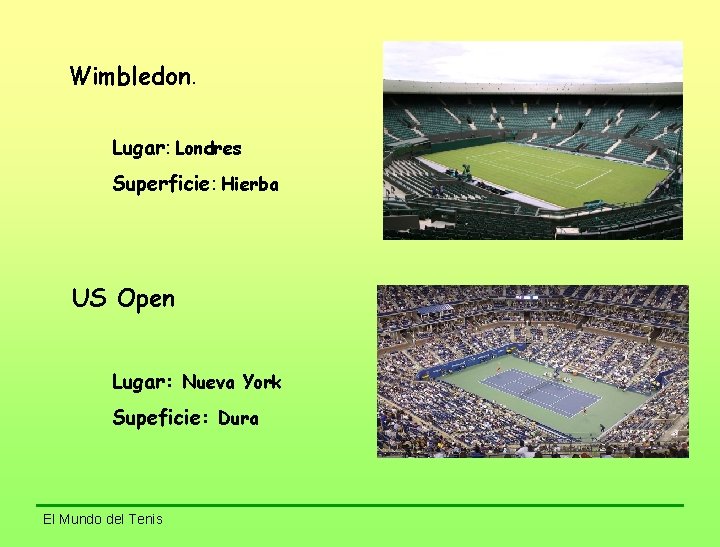 Wimbledon.

Lugar: Londres

Superficie: Hierba

US Open

Lugar: Nueva York

Supeficie: Dura

El Mundo del Tenis